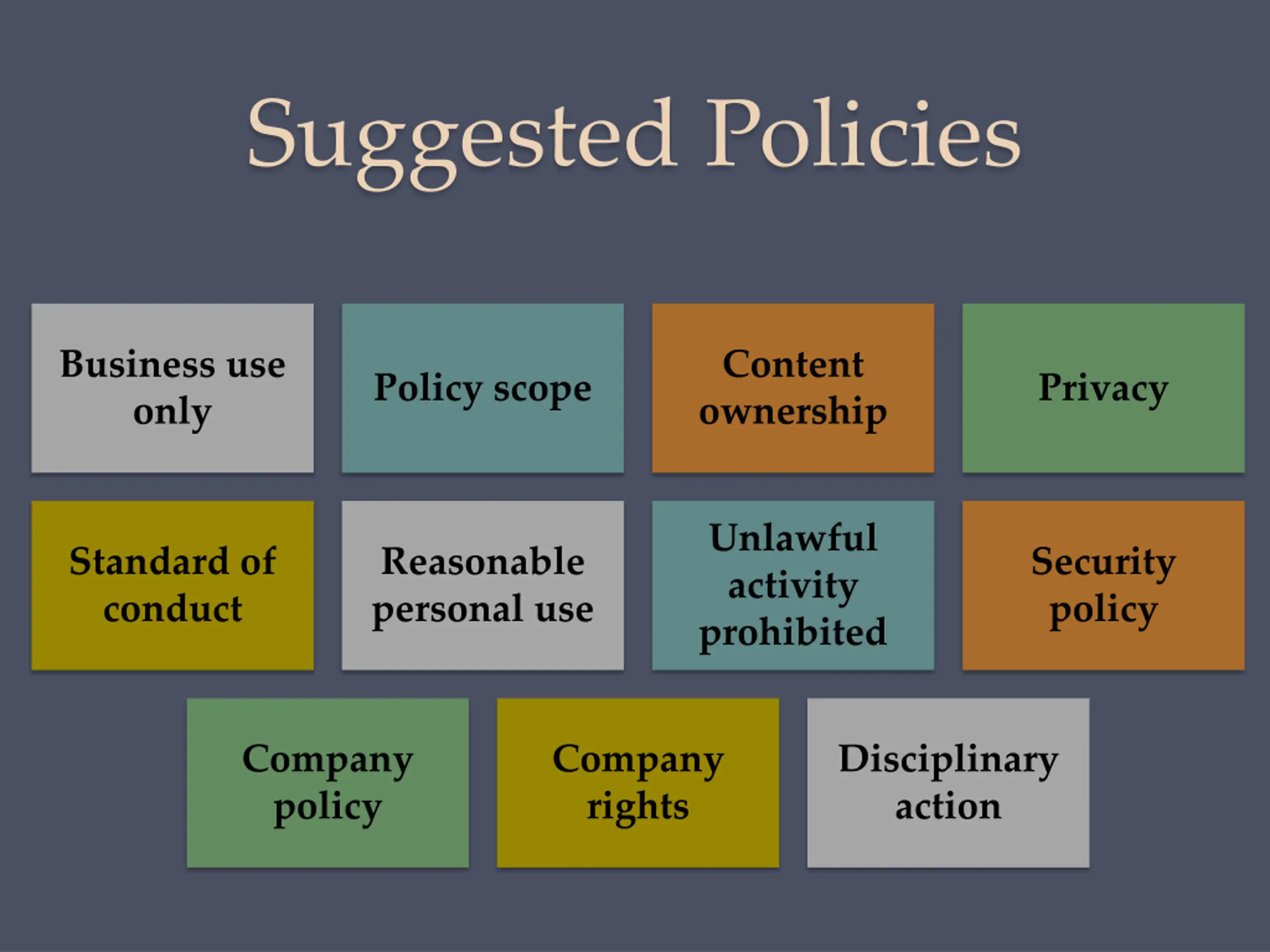 Suggested Policies

Business use only

Policy scope

Content ownership

Privacy

Standard of conduct

Reasonable personal use

Unlawful activity prohibited

Security policy

Company policy

Company rights

Disciplinary action